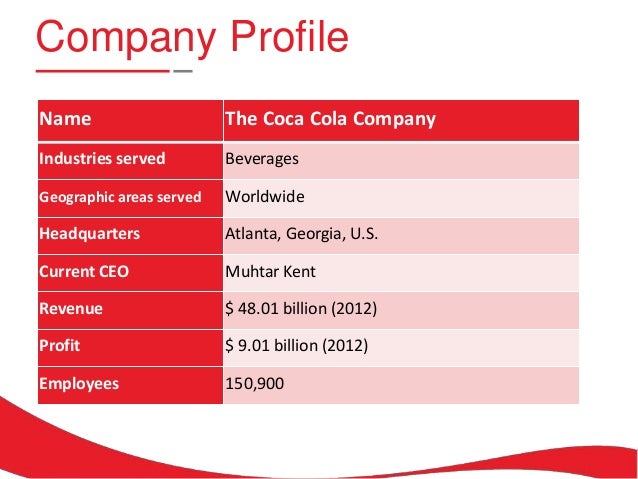 Company Profile

| Name | The Coca Cola Company |
|---|---|
| Industries served | Beverages |
| Geographic areas served | Worldwide |
| Headquarters | Atlanta, Georgia, U.S. |
| Current CEO | Muhtar Kent |
| Revenue | \$ 48.01 billion (2012) |
| Profit | \$ 9.01 billion (2012) |
| Employees | 150,900 |